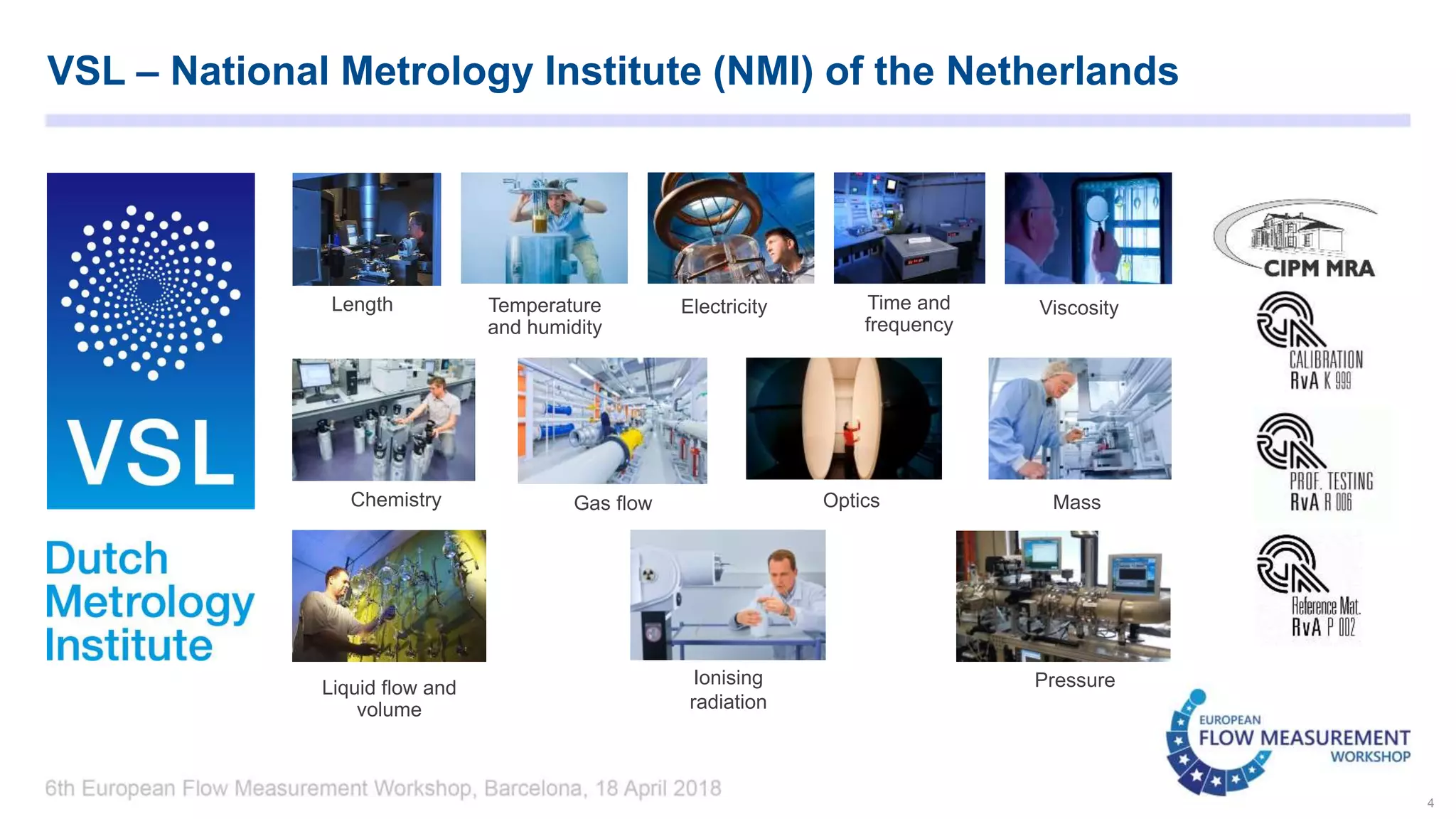 VSL – National Metrology Institute (NMI) of the Netherlands

VSL

Dutch Metrology Institute

Length

Temperature and humidity

Electricity

Time and frequency

Viscosity

Chemistry

Gas flow

Optics

Mass

Liquid flow and volume

Ionising radiation

Pressure

CIPM MRA

CALIBRATION RvA K 999

PROF. TESTING RvA R 006

Reference Mat. RvA P 002

EUROPEAN FLOW MEASUREMENT WORKSHOP

6th European Flow Measurement Workshop, Barcelona, 18 April 2018

4